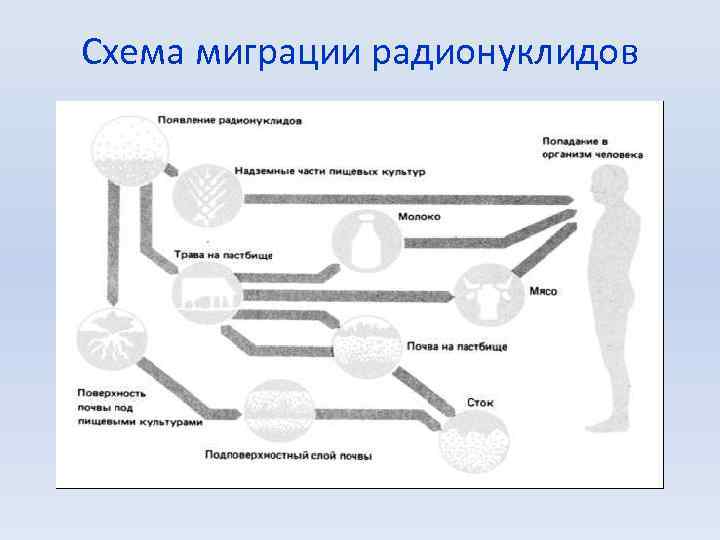 Схема миграции радионуклидов

Появление радионуклидов

Попадание в организм человека

Надземные части пищевых культур

Молоко

Трава на пастбище

Мясо

Почва на пастбище

Поверхность почвы под пищевыми культурами

Сток

Подповерхностный слой почвы